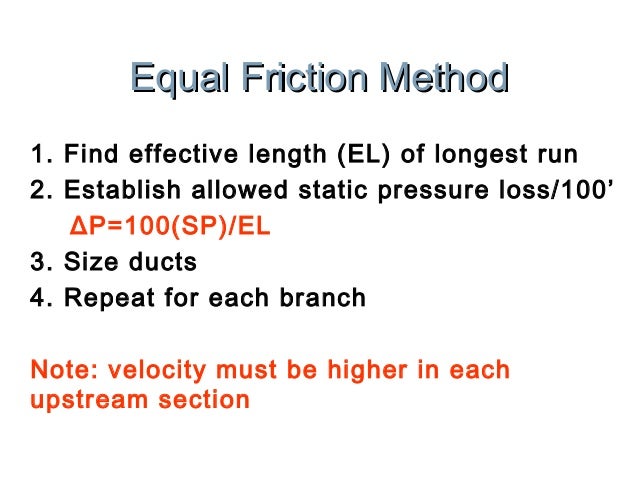 Equal Friction Method

1. Find effective length (EL) of longest run
2. Establish allowed static pressure loss/100’
$\Delta P=100(SP)/EL$
3. Size ducts
4. Repeat for each branch

Note: velocity must be higher in each upstream section